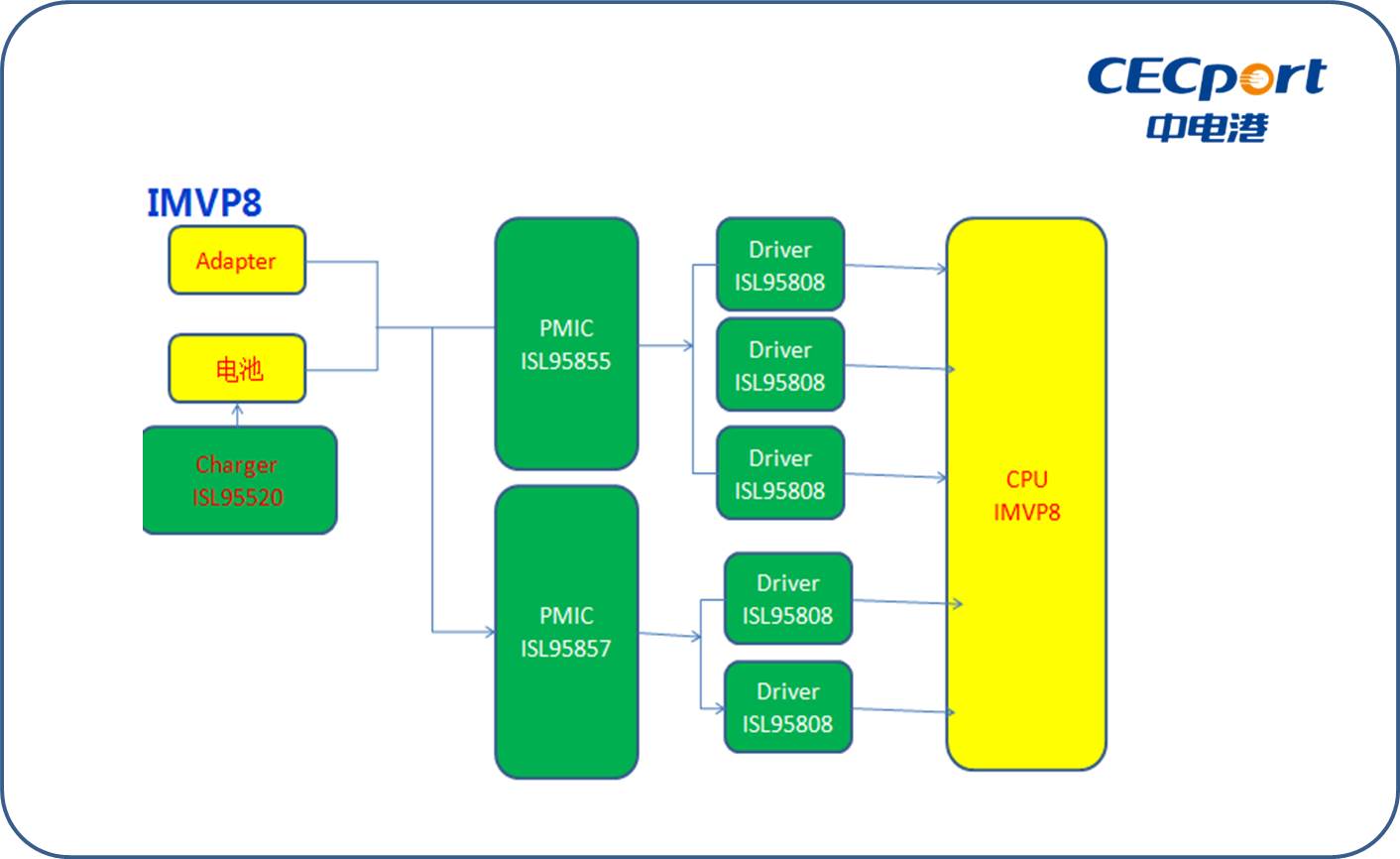 CECport
中电港

IMVP8

Adapter

电池

Charger
ISL95520

PMIC
ISL95855

PMIC
ISL95857

Driver
ISL95808

Driver
ISL95808

Driver
ISL95808

Driver
ISL95808

Driver
ISL95808

CPU
IMVP8